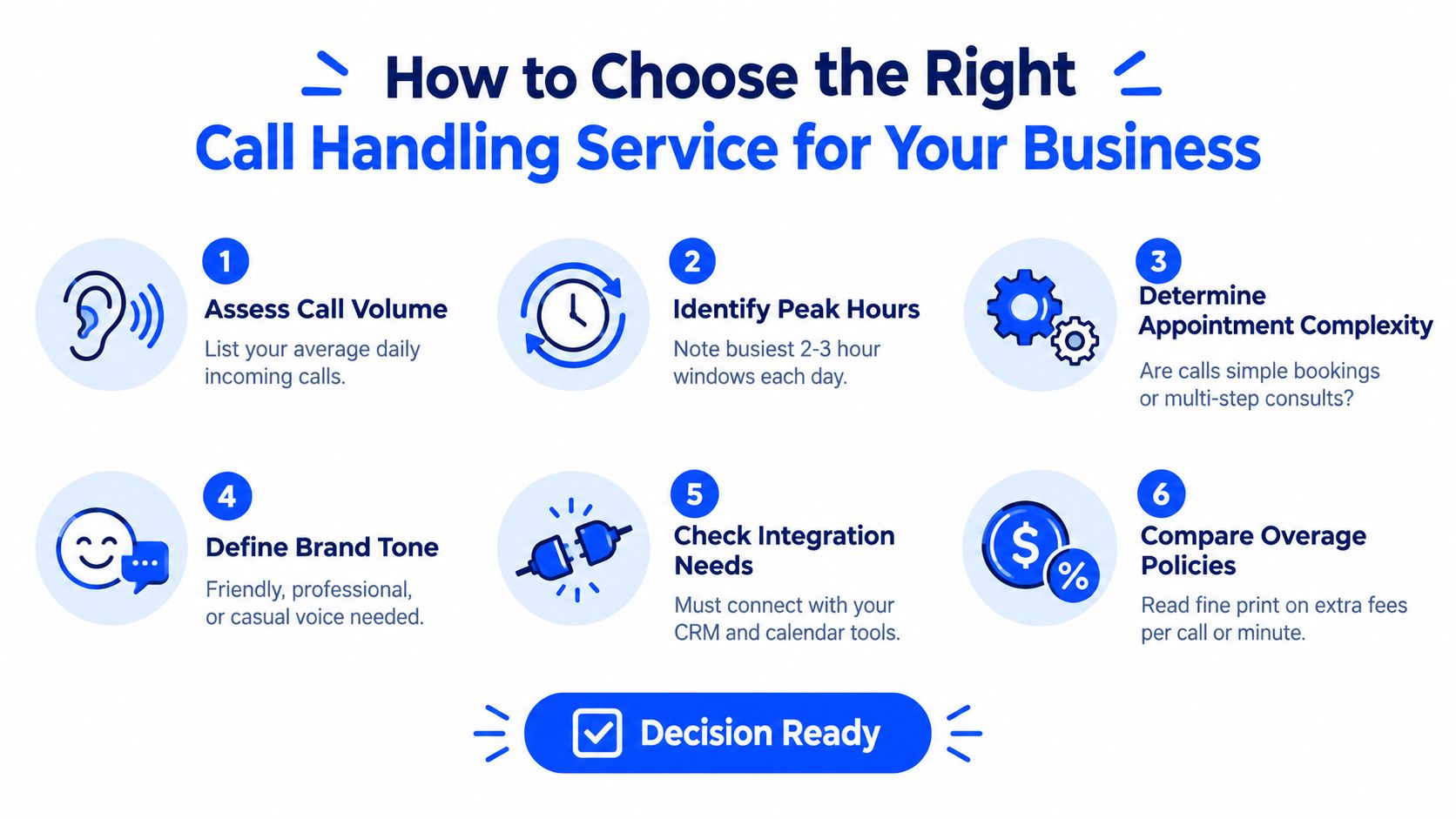 How to Choose the Right
Call Handling Service for Your Business

1
Assess Call Volume
List your average daily incoming calls.

2
Identify Peak Hours
Note busiest 2-3 hour windows each day.

3
Determine Appointment Complexity
Are calls simple bookings or multi-step consults?

4
Define Brand Tone
Friendly, professional, or casual voice needed.

5
Check Integration Needs
Must connect with your CRM and calendar tools.

6
Compare Overage Policies
Read fine print on extra fees per call or minute.

$
%

Decision Ready